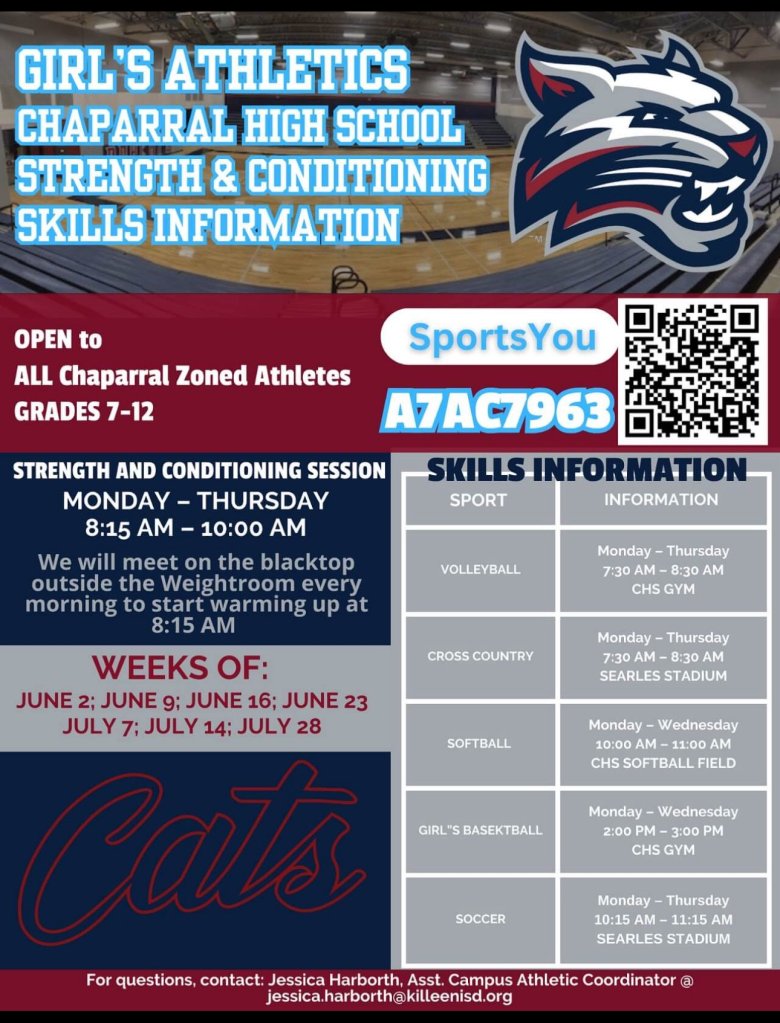 GIRL'S ATHLETICS
CHAPARRAL HIGH SCHOOL
STRENGTH & CONDITIONING
SKILLS INFORMATION

OPEN to
ALL Chaparral Zoned Athletes
GRADES 7-12

SportsYou
A7AC7963

STRENGTH AND CONDITIONING SESSION
MONDAY – THURSDAY
8:15 AM – 10:00 AM
We will meet on the blacktop outside the Weightroom every morning to start warming up at 8:15 AM

WEEKS OF:
JUNE 2; JUNE 9; JUNE 16; JUNE 23
JULY 7; JULY 14; JULY 28

Cats

SKILLS INFORMATION

| SPORT | INFORMATION |
|---|---|
| VOLLEYBALL | Monday – Thursday 7:30 AM – 8:30 AM CHS GYM |
| CROSS COUNTRY | Monday – Thursday 7:30 AM – 8:30 AM SEARLES STADIUM |
| SOFTBALL | Monday – Wednesday 10:00 AM – 11:00 AM CHS SOFTBALL FIELD |
| GIRL"S BASEKTBALL | Monday – Wednesday 2:00 PM – 3:00 PM CHS GYM |
| SOCCER | Monday – Thursday 10:15 AM – 11:15 AM SEARLES STADIUM |

For questions, contact: Jessica Harborth, Asst. Campus Athletic Coordinator @ jessica.harborth@killeenisd.org